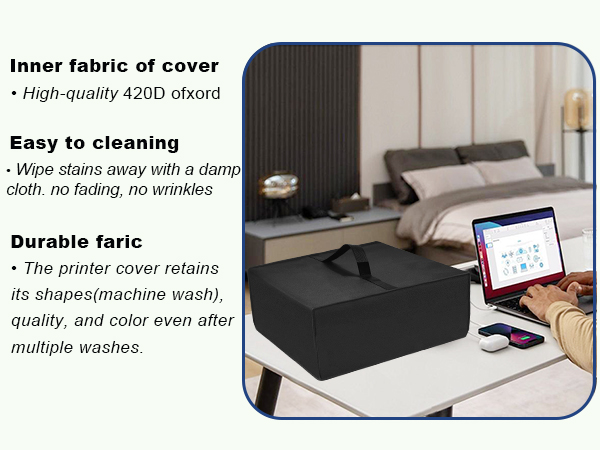 Inner fabric of cover
• High-quality 420D ofxord

Easy to cleaning
• Wipe stains away with a damp cloth. no fading, no wrinkles

Durable faric
• The printer cover retains its shapes(machine wash), quality, and color even after multiple washes.